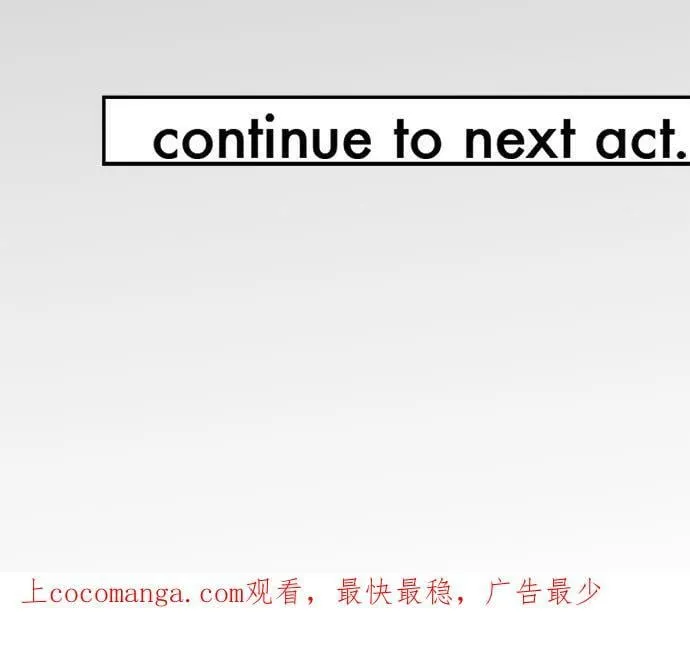 continue to next act.

上cocomanga.com观看，最快最稳，广告最少